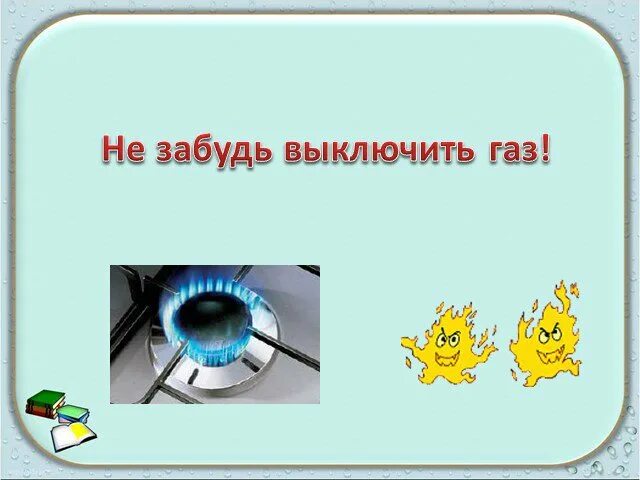 Не забудь выключить газ!